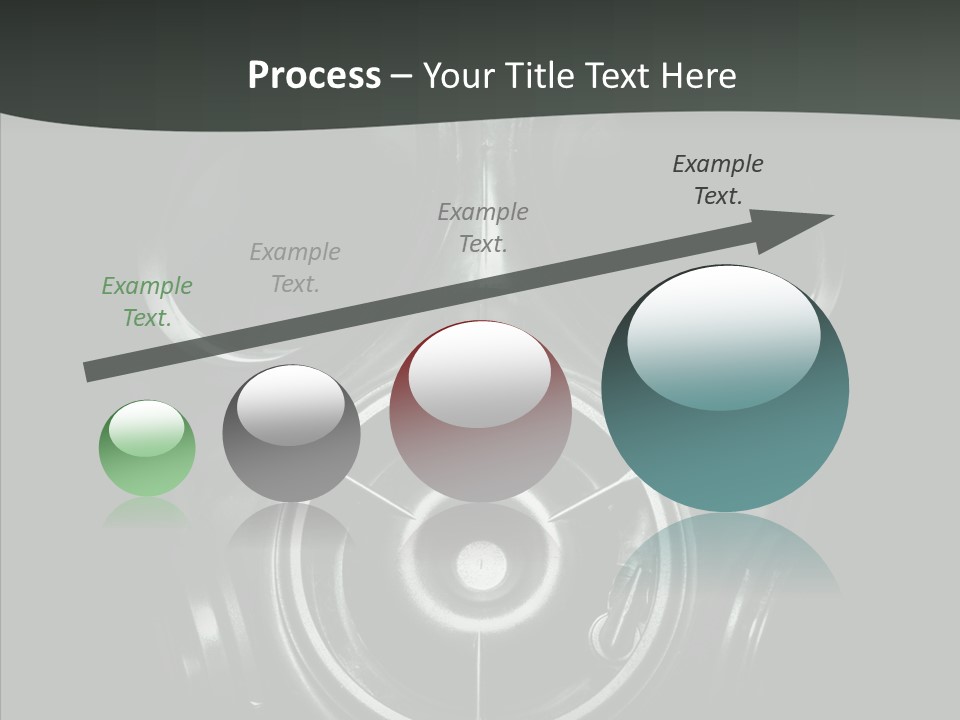 Process – Your Title Text Here

Example Text.

Example Text.

Example Text.

Example Text.